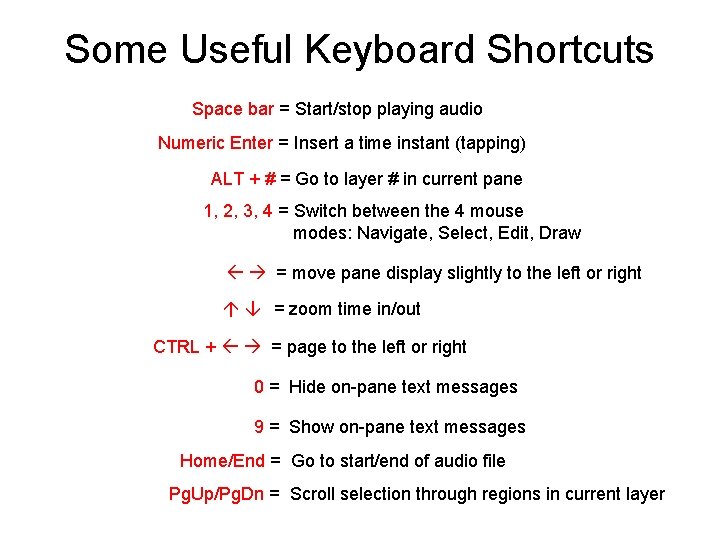 Some Useful Keyboard Shortcuts

Space bar = Start/stop playing audio

Numeric Enter = Insert a time instant (tapping)

ALT + # = Go to layer # in current pane

1, 2, 3, 4 = Switch between the 4 mouse modes: Navigate, Select, Edit, Draw

← → = move pane display slightly to the left or right

↑ ↓ = zoom time in/out

CTRL + ← → = page to the left or right

0 = Hide on-pane text messages

9 = Show on-pane text messages

Home/End = Go to start/end of audio file

PgUp/PgDn = Scroll selection through regions in current layer